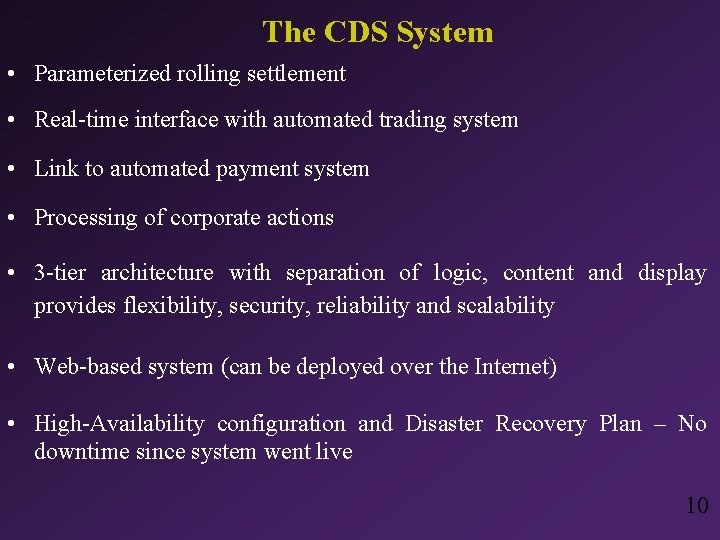 The CDS System

• Parameterized rolling settlement

• Real-time interface with automated trading system

• Link to automated payment system

• Processing of corporate actions

• 3-tier architecture with separation of logic, content and display provides flexibility, security, reliability and scalability

• Web-based system (can be deployed over the Internet)

• High-Availability configuration and Disaster Recovery Plan – No downtime since system went live

10